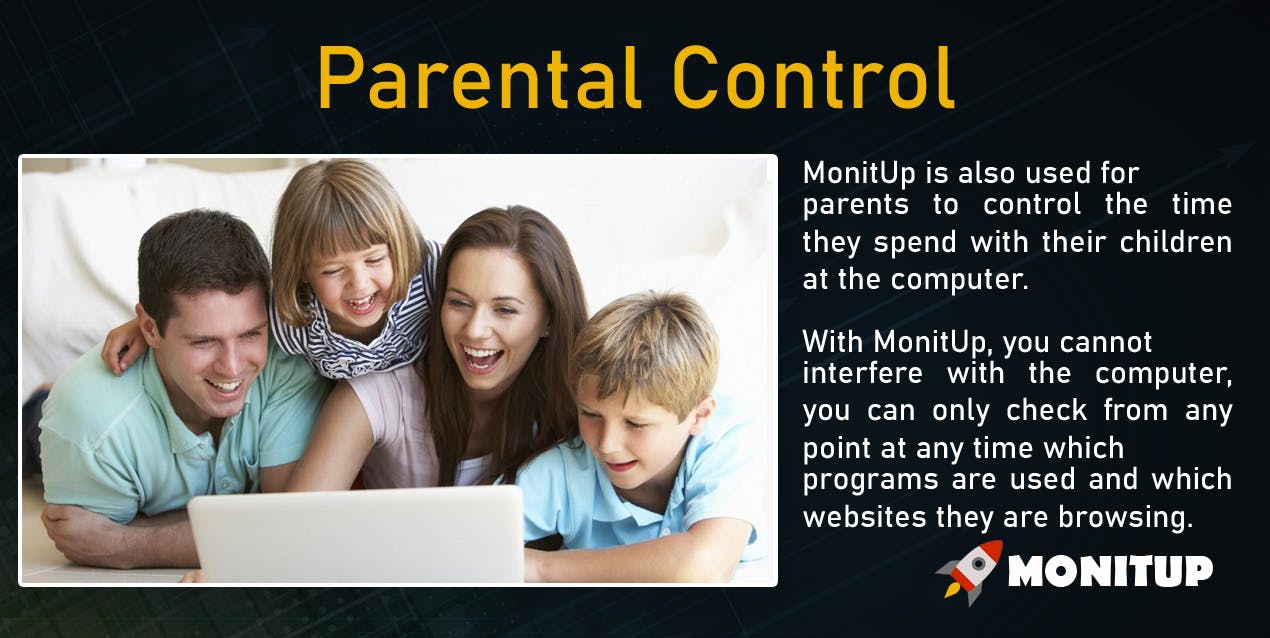 Parental Control

MonitUp is also used for parents to control the time they spend with their children at the computer.

With MonitUp, you cannot interfere with the computer, you can only check from any point at any time which programs are used and which websites they are browsing.

MONITUP